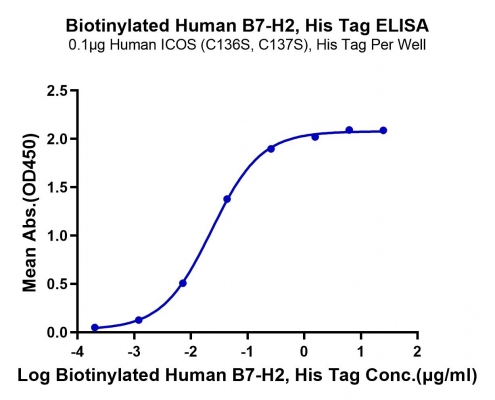 Biotinylated Human B7-H2, His Tag ELISA
0.1μg Human ICOS (C136S, C137S), His Tag Per Well

Mean Abs.(OD450)

2.5
2.0
1.5
1.0
0.5
0.0

-4 -3 -2 -1 0 1 2

Log Biotinylated Human B7-H2, His Tag Conc.(μg/ml)